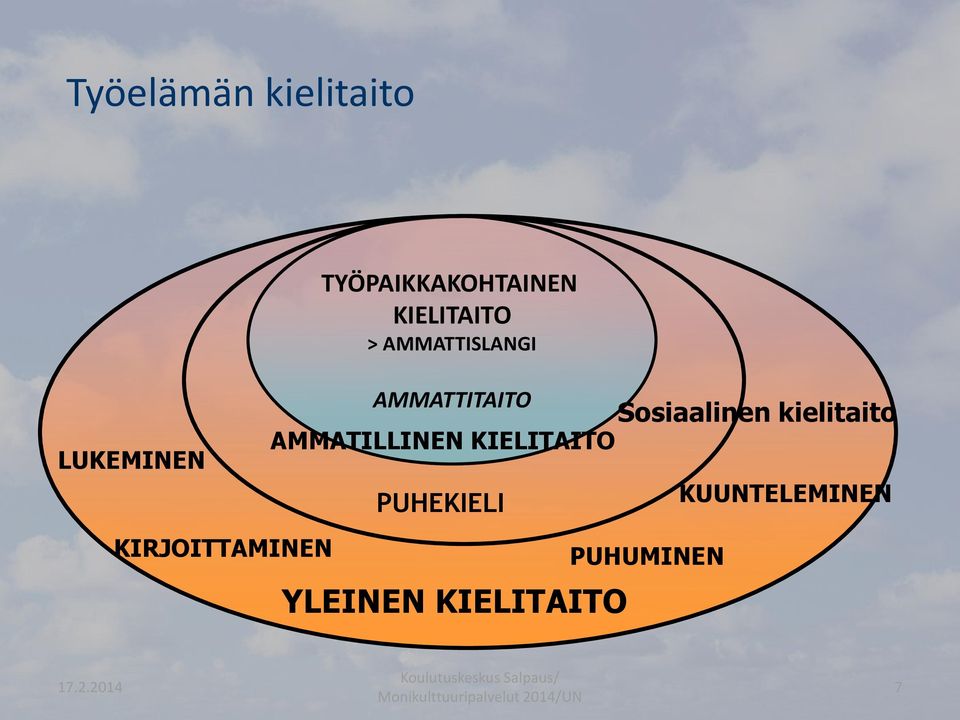 Työelämän kielitaito

TYÖPAIKKAKOHTAINEN KIELITAITO
> AMMATTISLANGI

AMMATTITAITO

AMMATILLINEN KIELITAITO

PUHEKIELI

Sosiaalinen kielitaito

LUKEMINEN

KUUNTELEMINEN

KIRJOITTAMINEN

PUHUMINEN

YLEINEN KIELITAITO

17.2.2014

Koulutuskeskus Salpaus/ Monikulttuuripalvelut 2014/UN

7